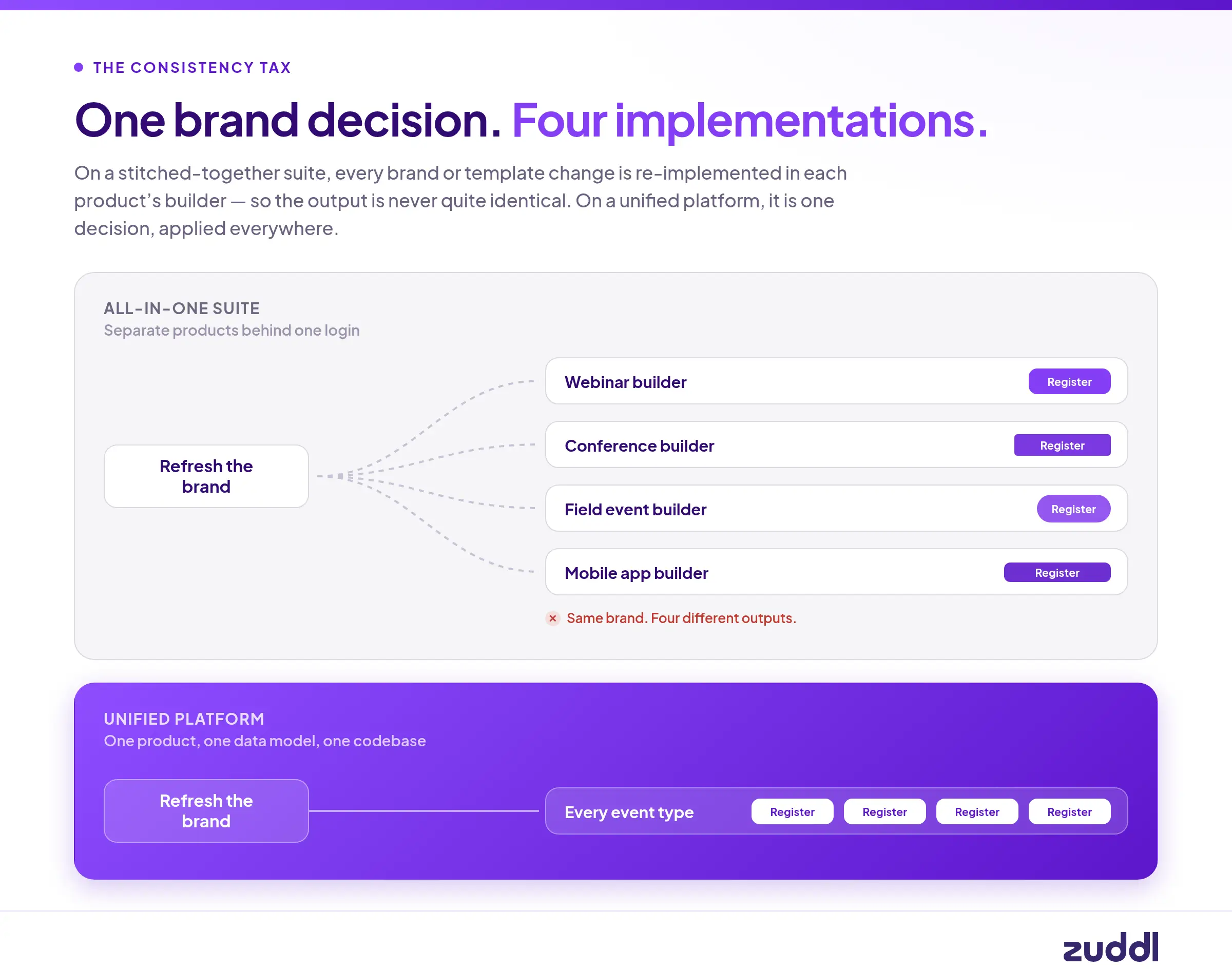 THE CONSISTENCY TAX

One brand decision. Four implementations.

On a stitched-together suite, every brand or template change is re-implemented in each product's builder — so the output is never quite identical. On a unified platform, it is one decision, applied everywhere.

ALL-IN-ONE SUITE
Separate products behind one login

Refresh the brand

Webinar builder Register

Conference builder Register

Field event builder Register

Mobile app builder Register

Same brand. Four different outputs.

UNIFIED PLATFORM
One product, one data model, one codebase

Refresh the brand

Every event type Register Register Register Register

zuddl